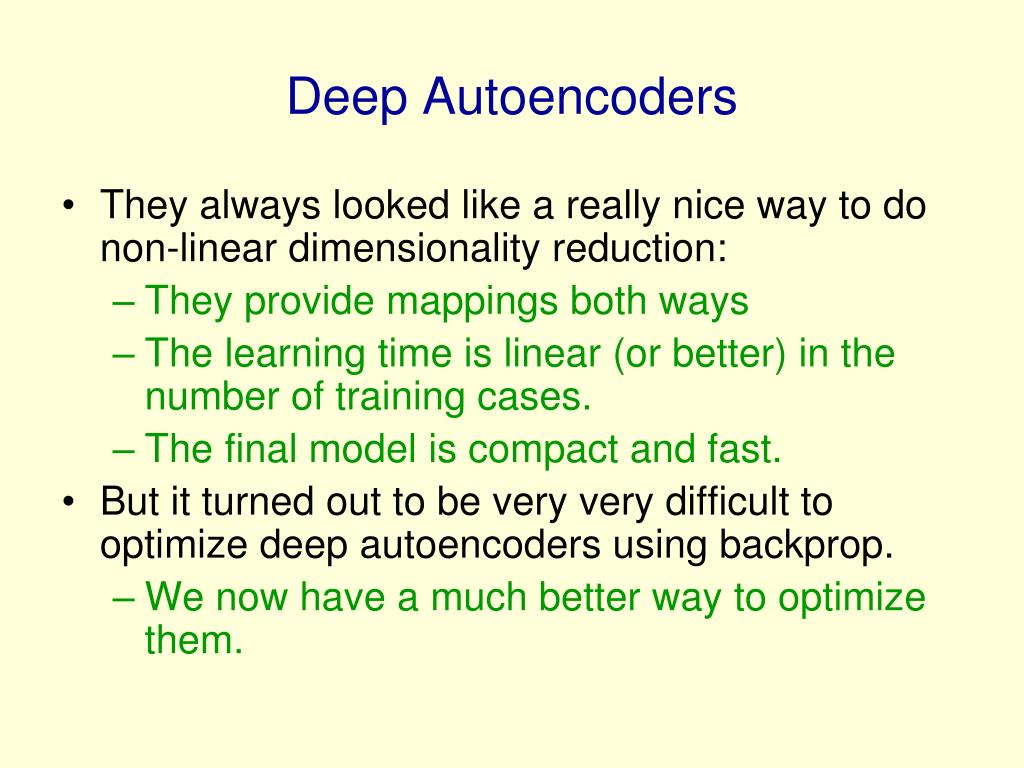 Deep Autoencoders

• They always looked like a really nice way to do non-linear dimensionality reduction:
– They provide mappings both ways
– The learning time is linear (or better) in the number of training cases.
– The final model is compact and fast.
• But it turned out to be very very difficult to optimize deep autoencoders using backprop.
– We now have a much better way to optimize them.